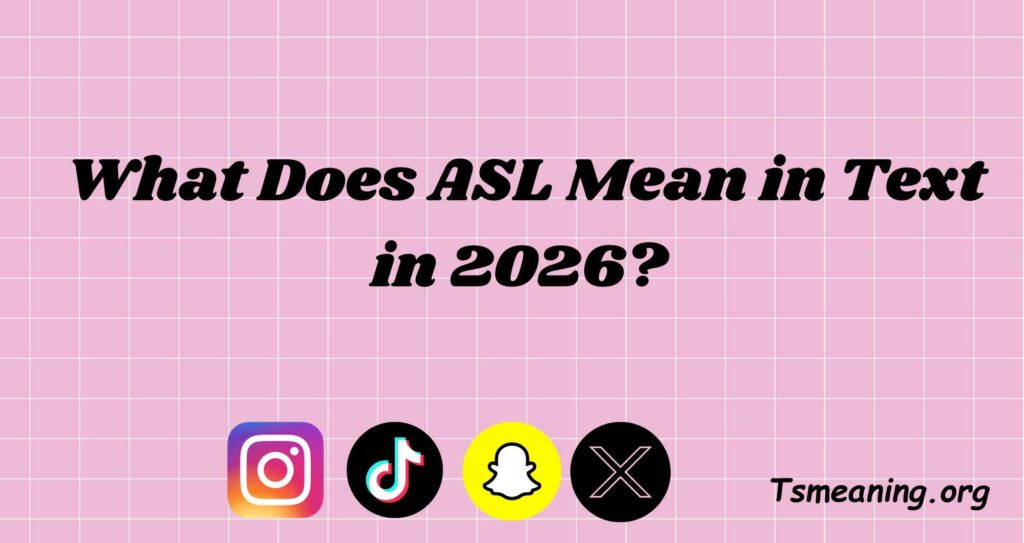 What Does ASL Mean in Text in 2026?

Tsmeaning.org